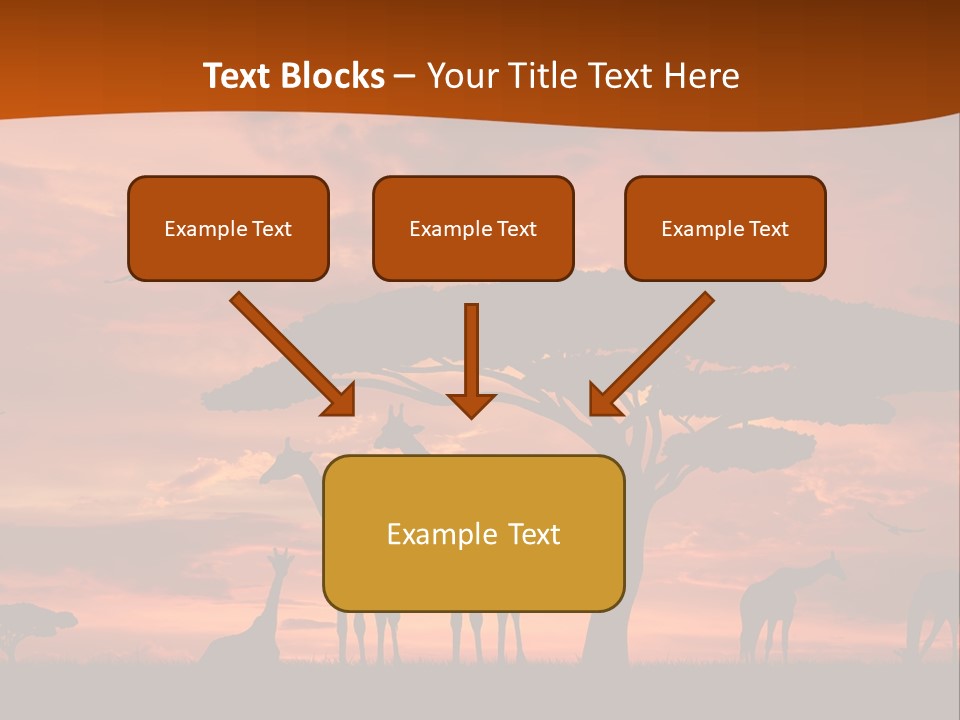 Text Blocks – Your Title Text Here

Example Text

Example Text

Example Text

Example Text